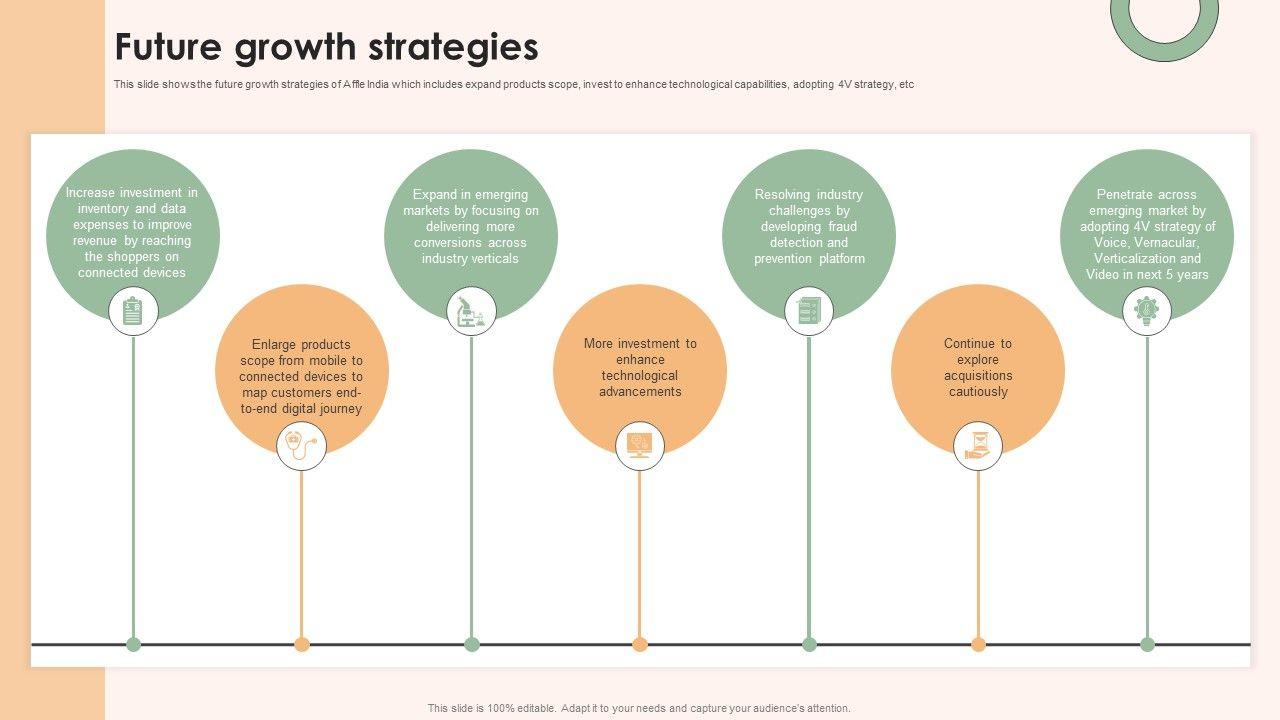 Future growth strategies

This slide shows the future growth strategies of Affle India which includes expand products scope, invest to enhance technological capabilities, adopting 4V strategy, etc

Increase investment in inventory and data expenses to improve revenue by reaching the shoppers on connected devices

Enlarge products scope from mobile to connected devices to map customers end-to-end digital journey

Expand in emerging markets by focusing on delivering more conversions across industry verticals

More investment to enhance technological advancements

Resolving industry challenges by developing fraud detection and prevention platform

Continue to explore acquisitions cautiously

Penetrate across emerging market by adopting 4V strategy of Voice, Vernacular, Verticalization and Video in next 5 years

This slide is 100% editable. Adapt it to your needs and capture your audience's attention.